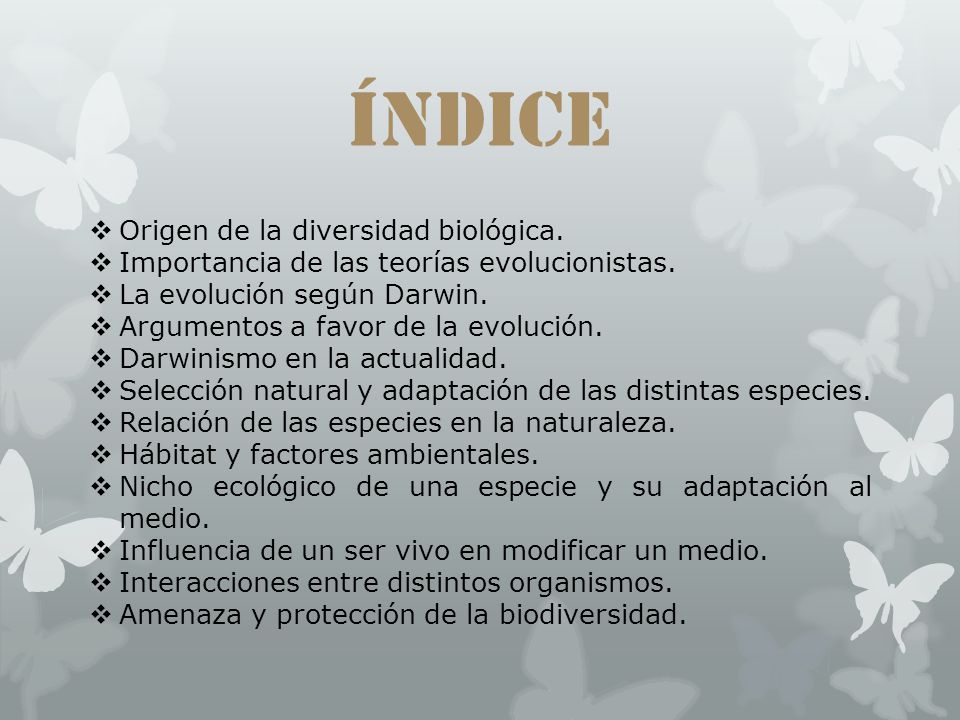 ÍNDICE

❖ Origen de la diversidad biológica.
❖ Importancia de las teorías evolucionistas.
❖ La evolución según Darwin.
❖ Argumentos a favor de la evolución.
❖ Darwinismo en la actualidad.
❖ Selección natural y adaptación de las distintas especies.
❖ Relación de las especies en la naturaleza.
❖ Hábitat y factores ambientales.
❖ Nicho ecológico de una especie y su adaptación al medio.
❖ Influencia de un ser vivo en modificar un medio.
❖ Interacciones entre distintos organismos.
❖ Amenaza y protección de la biodiversidad.